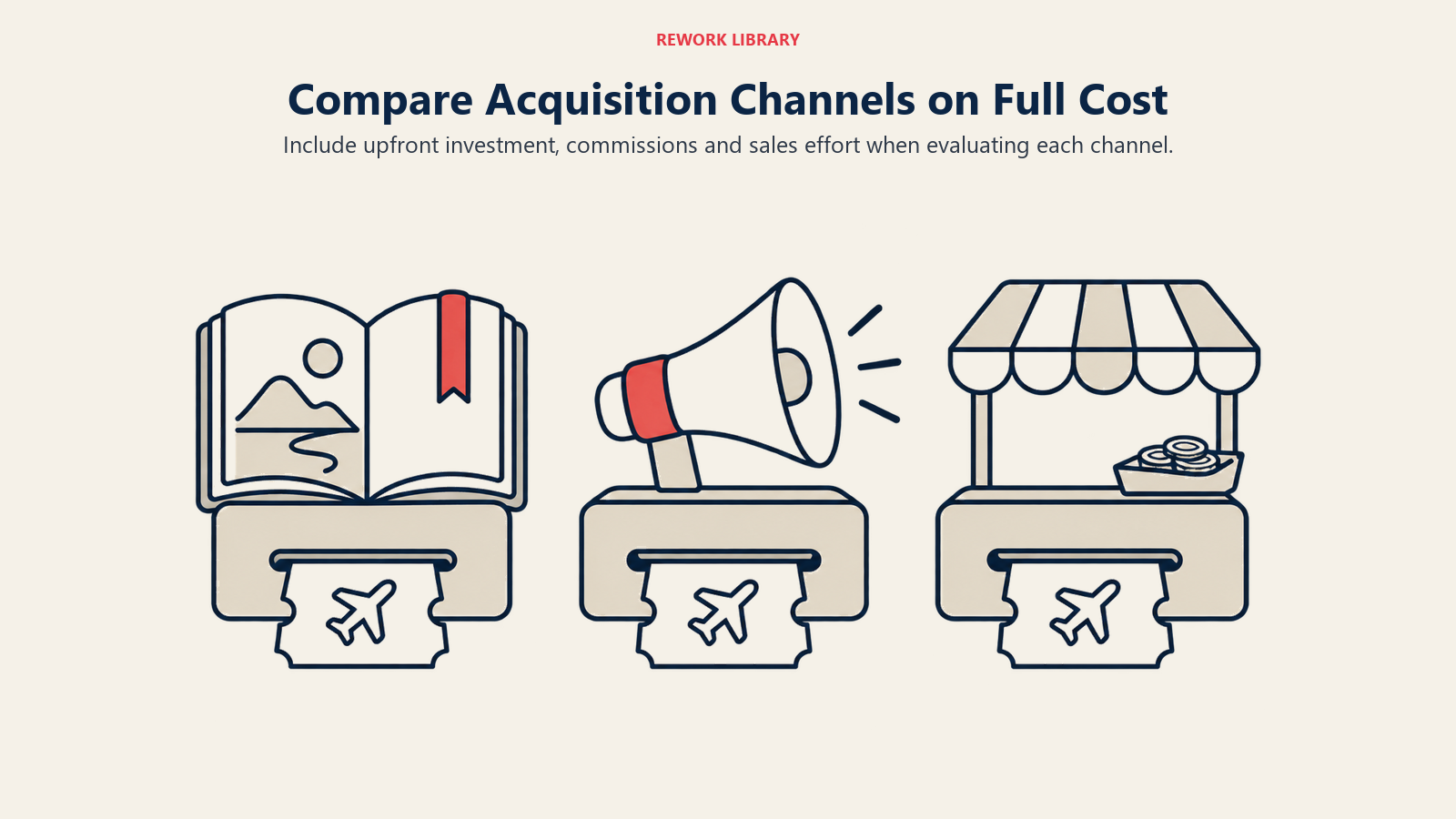 REWORK LIBRARY

Compare Acquisition Channels on Full Cost

Include upfront investment, commissions and sales effort when evaluating each channel.